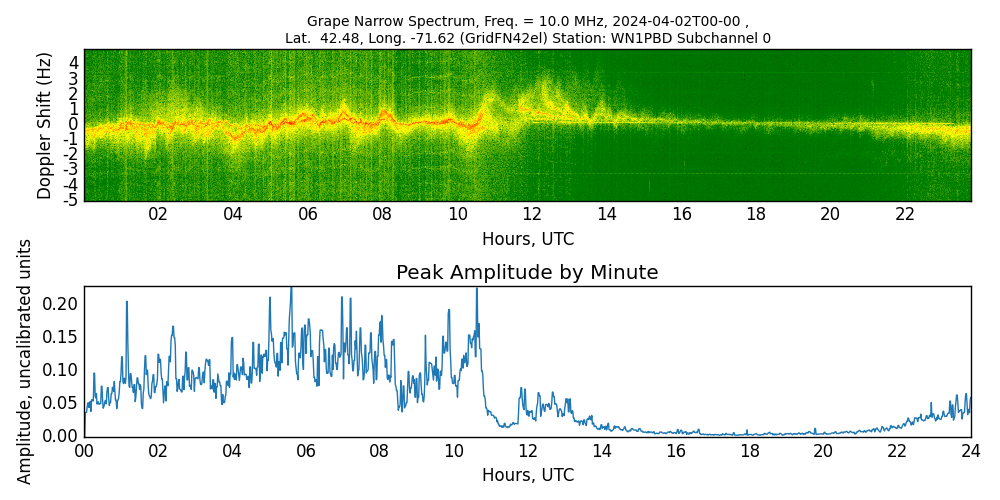 Grape Narrow Spectrum, Freq. = 10.0 MHz, 2024-04-02T00-00 ,
Lat. 42.48, Long. -71.62 (GridFN42el) Station: WN1PBD Subchannel 0

Doppler Shift (Hz)
4
3
2
1
0
-1
-2
-3
-4
-5
02 04 06 08 10 12 14 16 18 20 22
Hours, UTC

Peak Amplitude by Minute
Amplitude, uncalibrated units
0.20
0.15
0.10
0.05
0.00
00 02 04 06 08 10 12 14 16 18 20 22 24
Hours, UTC